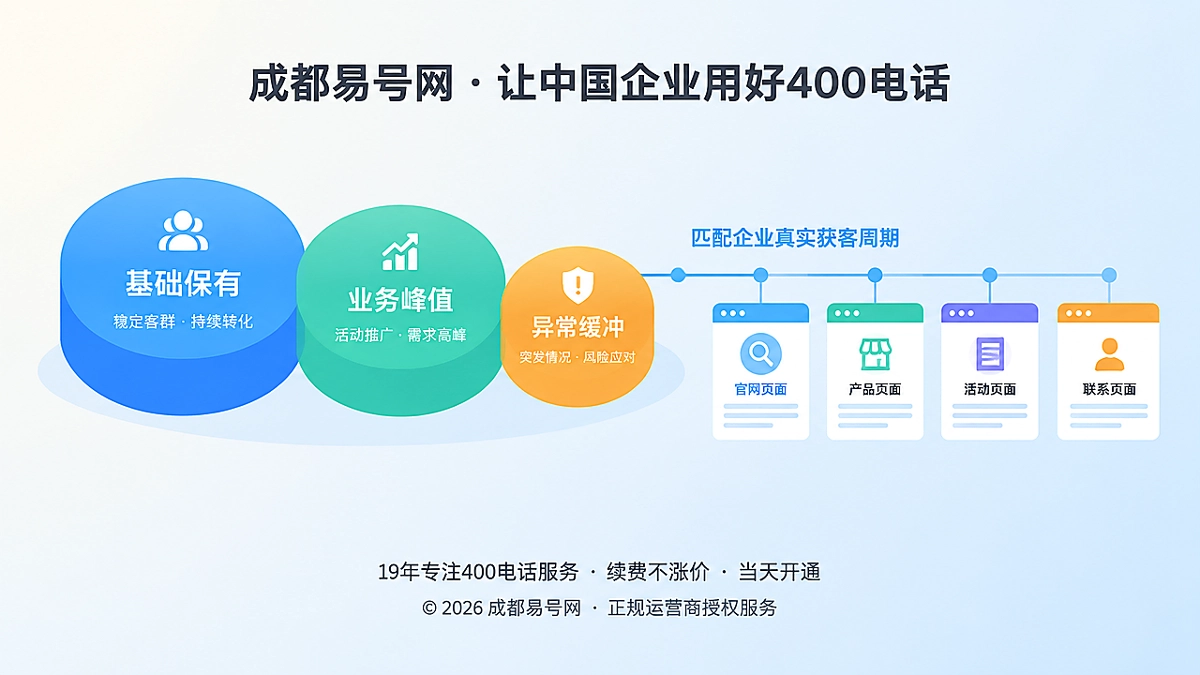 成都易号网 · 让中国企业用好400电话

基础保有
稳定客群 · 持续转化

业务峰值
活动推广 · 需求高峰

异常缓冲
突发情况 · 风险应对

匹配企业真实获客周期

官网页面

产品页面

活动页面

联系页面

19年专注400电话服务 · 续费不涨价 · 当天开通

© 2026 成都易号网 · 正规运营商授权服务